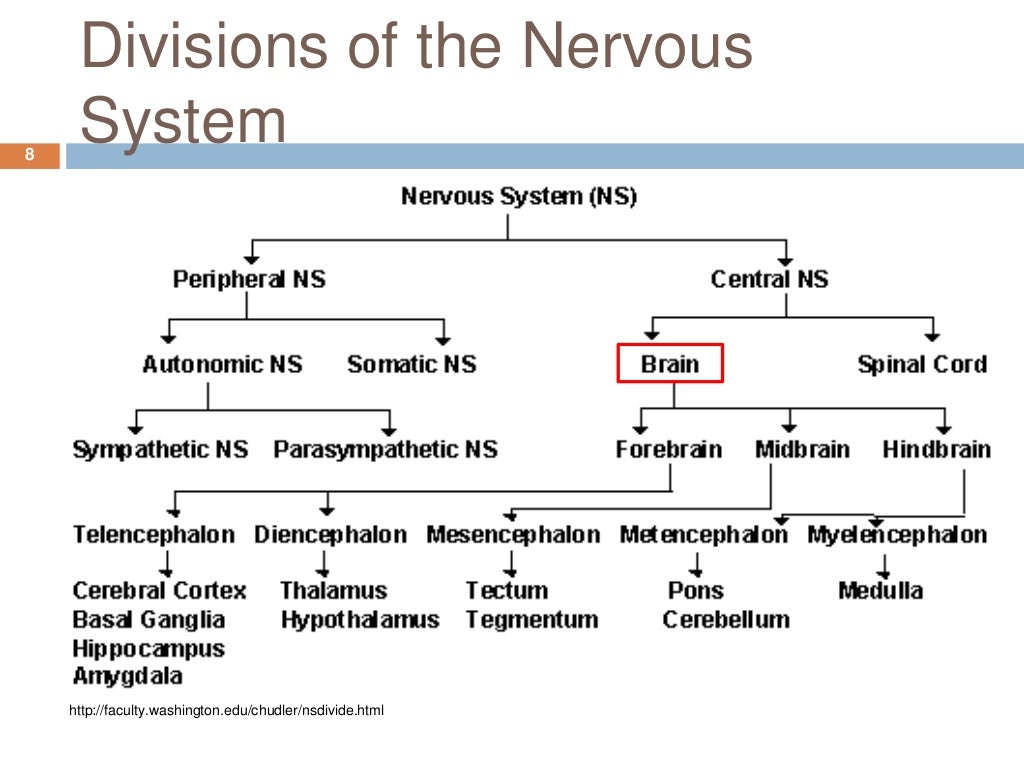 Divisions of the Nervous System

8

Nervous System (NS)

Peripheral NS

Central NS

Autonomic NS

Somatic NS

Brain

Spinal Cord

Sympathetic NS

Parasympathetic NS

Forebrain

Midbrain

Hindbrain

Telencephalon

Diencephalon

Mesencephalon

Metencephalon

Myelencephalon

Cerebral Cortex
Basal Ganglia
Hippocampus
Amygdala

Thalamus
Hypothalamus

Tectum
Tegmentum

Pons
Cerebellum

Medulla

http://faculty.washington.edu/chudler/nsdivide.html